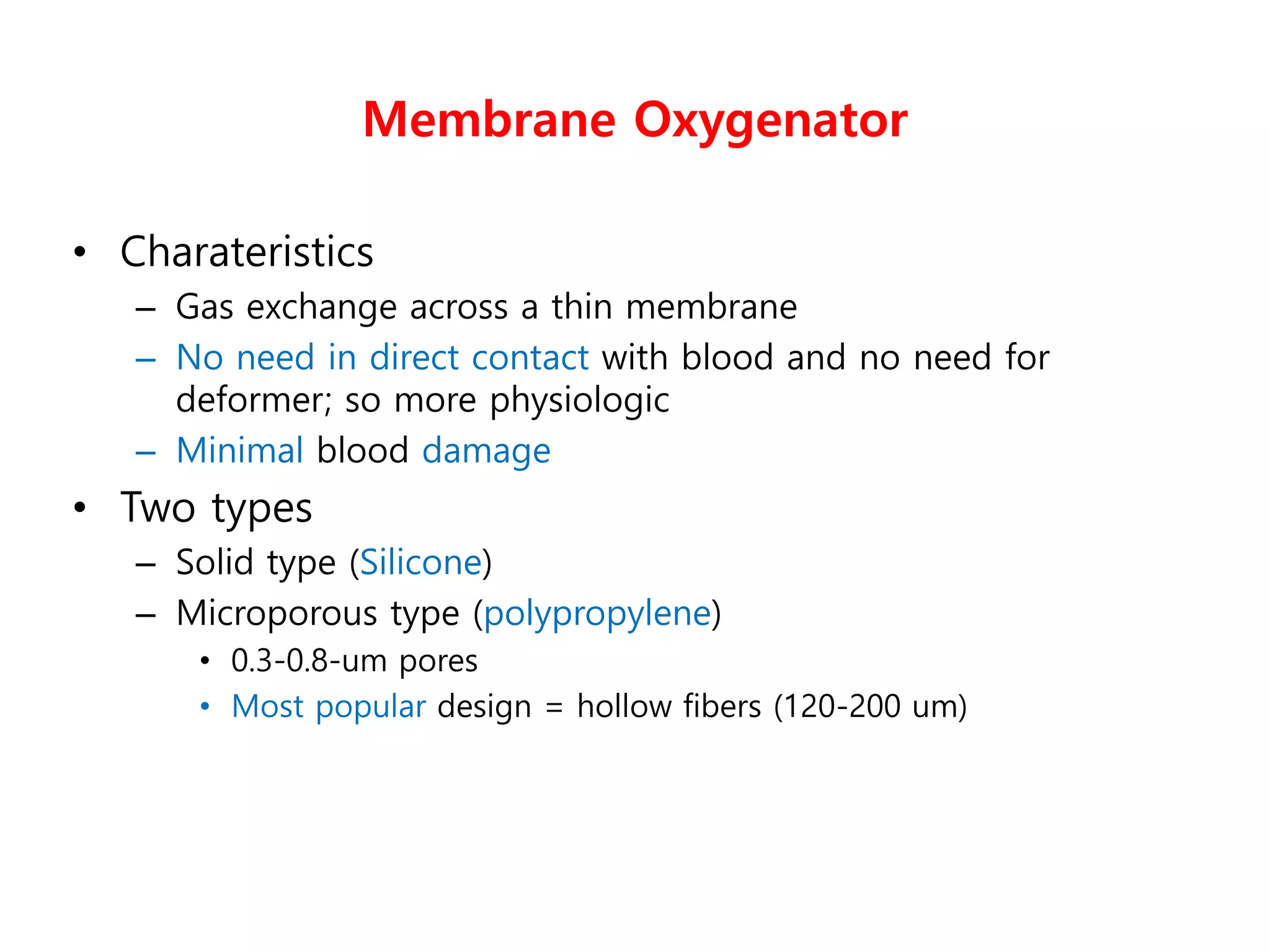 Membrane Oxygenator

• Charateristics
– Gas exchange across a thin membrane
– No need in direct contact with blood and no need for deformer; so more physiologic
– Minimal blood damage
• Two types
– Solid type (Silicone)
– Microporous type (polypropylene)
• 0.3-0.8-um pores
• Most popular design = hollow fibers (120-200 um)